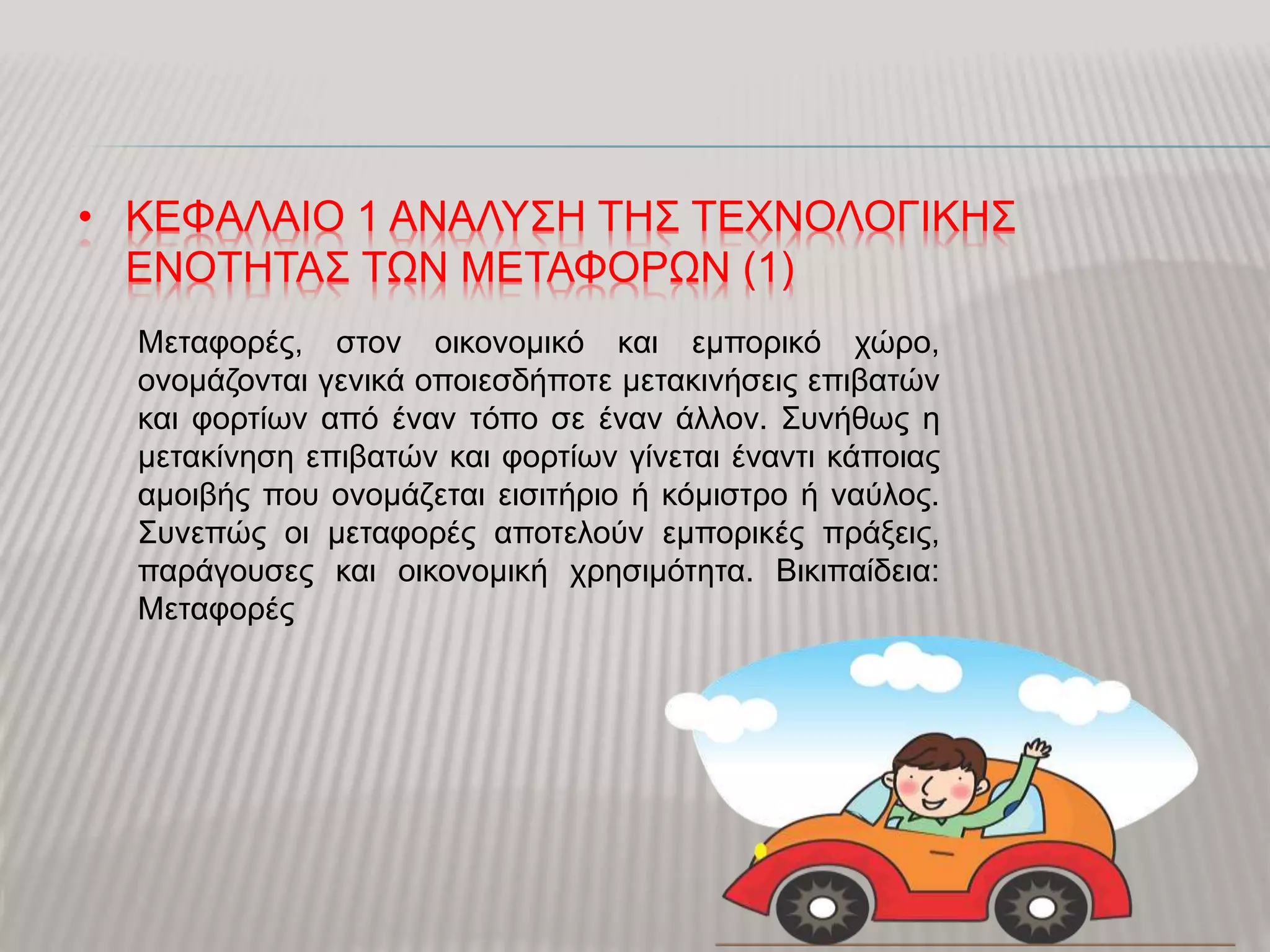 • ΚΕΦΑΛΑΙΟ 1 ΑΝΑΛΥΣΗ ΤΗΣ ΤΕΧΝΟΛΟΓΙΚΗΣ ΕΝΟΤΗΤΑΣ ΤΩΝ ΜΕΤΑΦΟΡΩΝ (1)

Μεταφορές, στον οικονομικό και εμπορικό χώρο, ονομάζονται γενικά οποιεσδήποτε μετακινήσεις επιβατών και φορτίων από έναν τόπο σε έναν άλλον. Συνήθως η μετακίνηση επιβατών και φορτίων γίνεται έναντι κάποιας αμοιβής που ονομάζεται εισιτήριο ή κόμιστρο ή ναύλος. Συνεπώς οι μεταφορές αποτελούν εμπορικές πράξεις, παράγουσες και οικονομική χρησιμότητα. Βικιπαίδεια: Μεταφορές